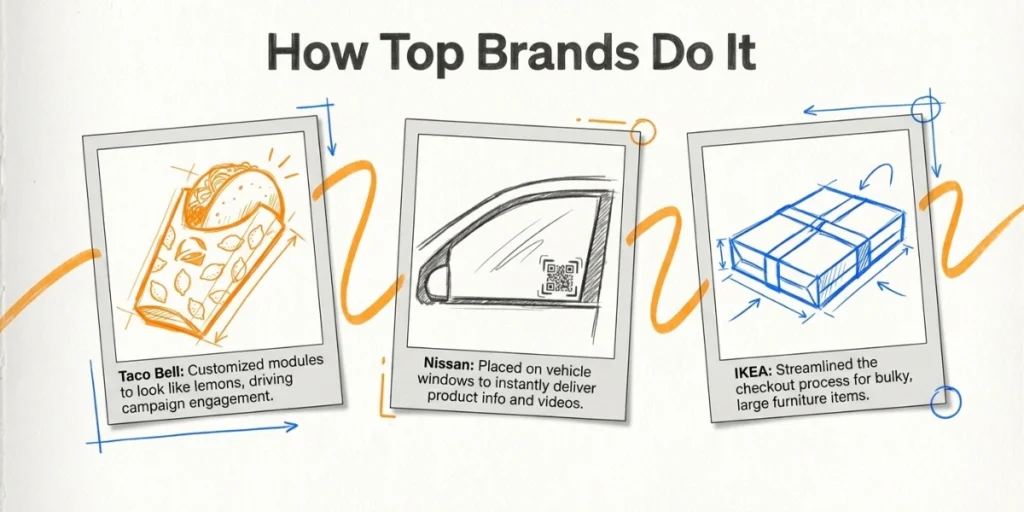 How Top Brands Do It

Taco Bell: Customized modules to look like lemons, driving campaign engagement.

Nissan: Placed on vehicle windows to instantly deliver product info and videos.

IKEA: Streamlined the checkout process for bulky, large furniture items.